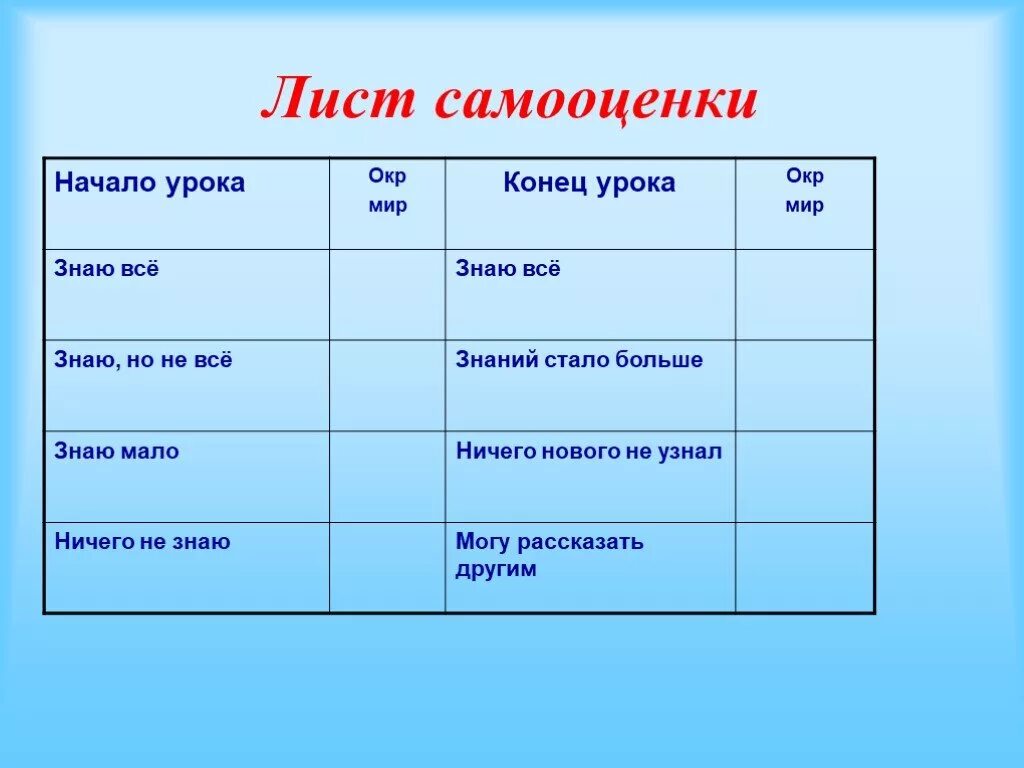 Лист самооценки

| Начало урока | Окр мир | Конец урока | Окр мир |
|---|---|---|---|
| Знаю всё | | Знаю всё | |
| Знаю, но не всё | | Знаний стало больше | |
| Знаю мало | | Ничего нового не узнал | |
| Ничего не знаю | | Могу рассказать другим | |